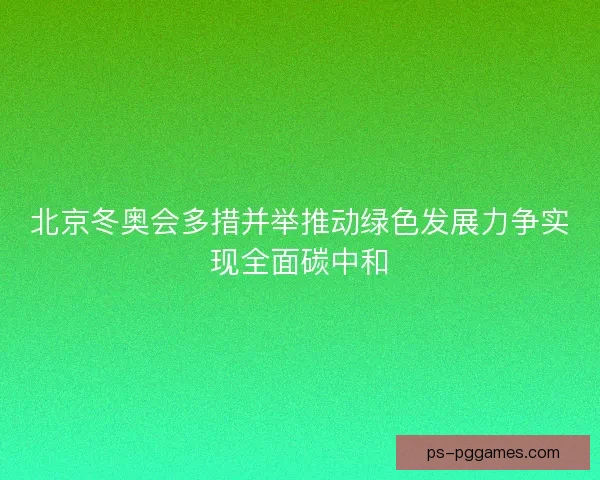 北京冬奥会多措并举推动绿色发展力争实现全面碳中和

ps-pggames.com